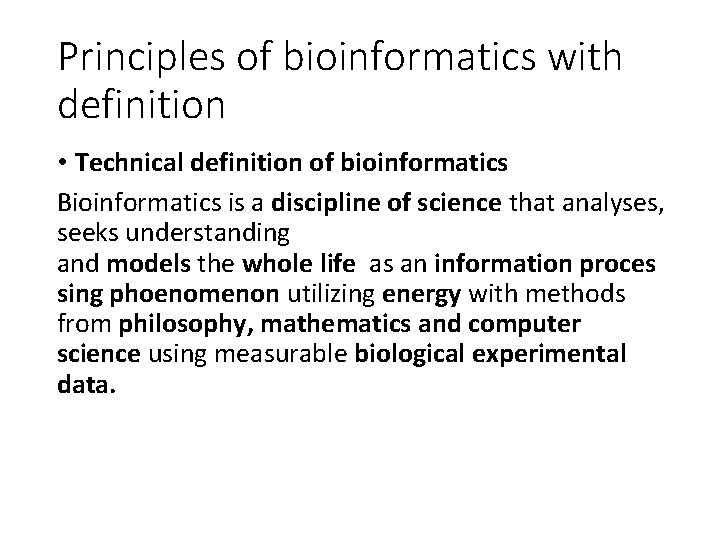 Principles of bioinformatics with definition

• Technical definition of bioinformatics

Bioinformatics is a discipline of science that analyses, seeks understanding and models the whole life as an information proces sing phoenomenon utilizing energy with methods from philosophy, mathematics and computer science using measurable biological experimental data.